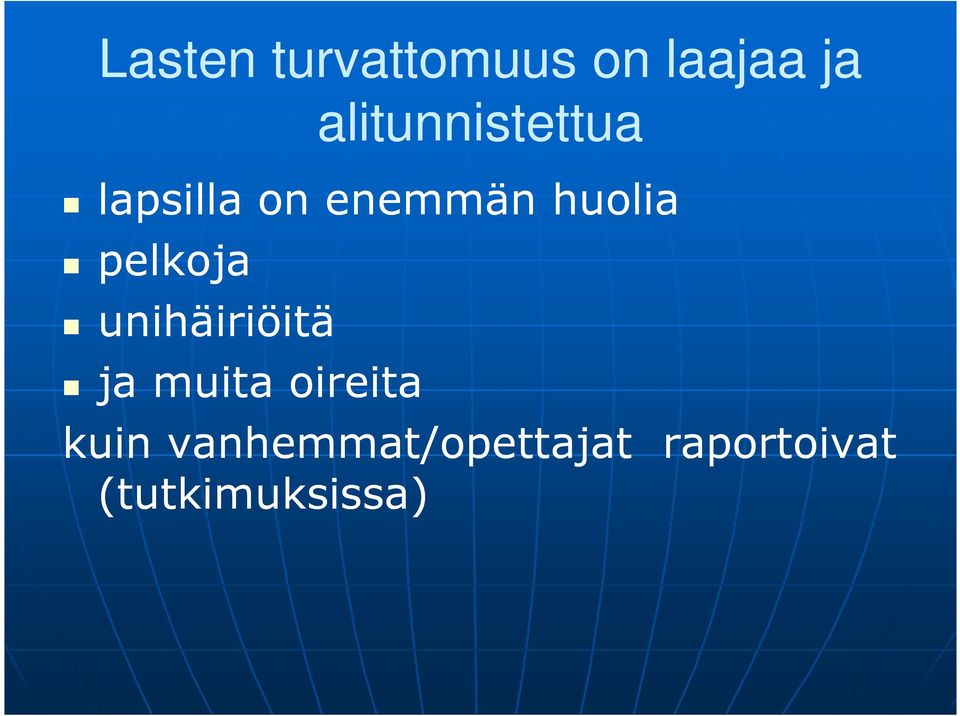 Lasten turvattomuus on laajaa ja alitunnistettua

- lapsilla on enemmän huolia
- pelkoja
- unihäiriöitä
- ja muita oireita

kuin vanhemmat/opettajat raportoivat (tutkimuksissa)